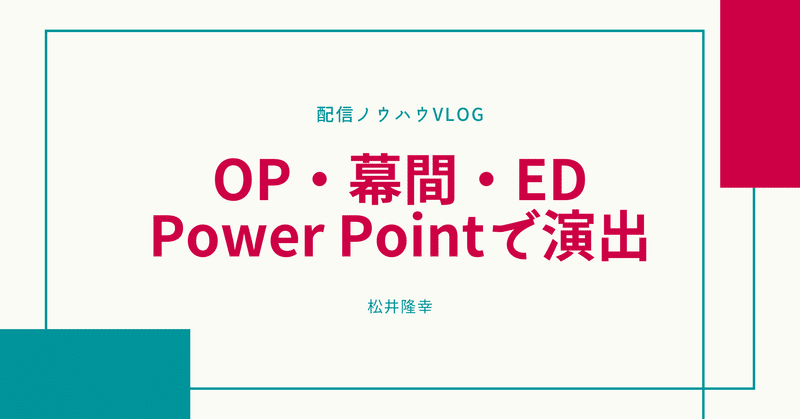 配信ノウハウVLOG

OP・幕間・ED
Power Pointで演出

松井隆幸